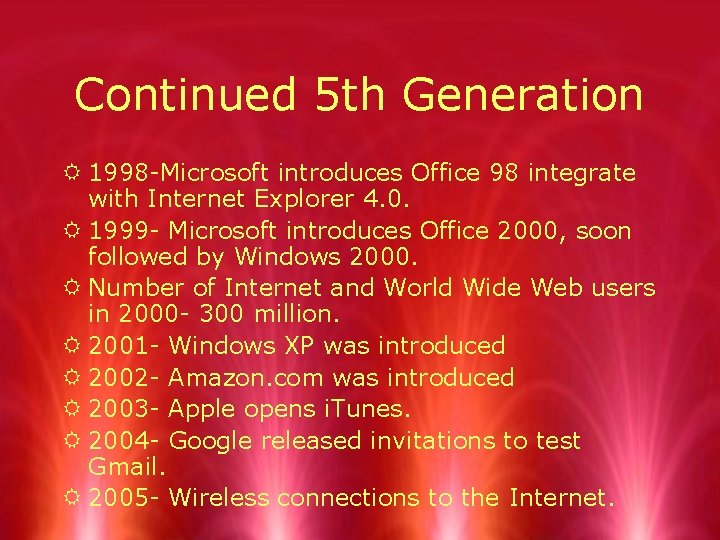 Continued 5th Generation

1998-Microsoft introduces Office 98 integrate with Internet Explorer 4.0.

1999- Microsoft introduces Office 2000, soon followed by Windows 2000.

Number of Internet and World Wide Web users in 2000- 300 million.

2001- Windows XP was introduced

2002- Amazon.com was introduced

2003- Apple opens iTunes.

2004- Google released invitations to test Gmail.

2005- Wireless connections to the Internet.